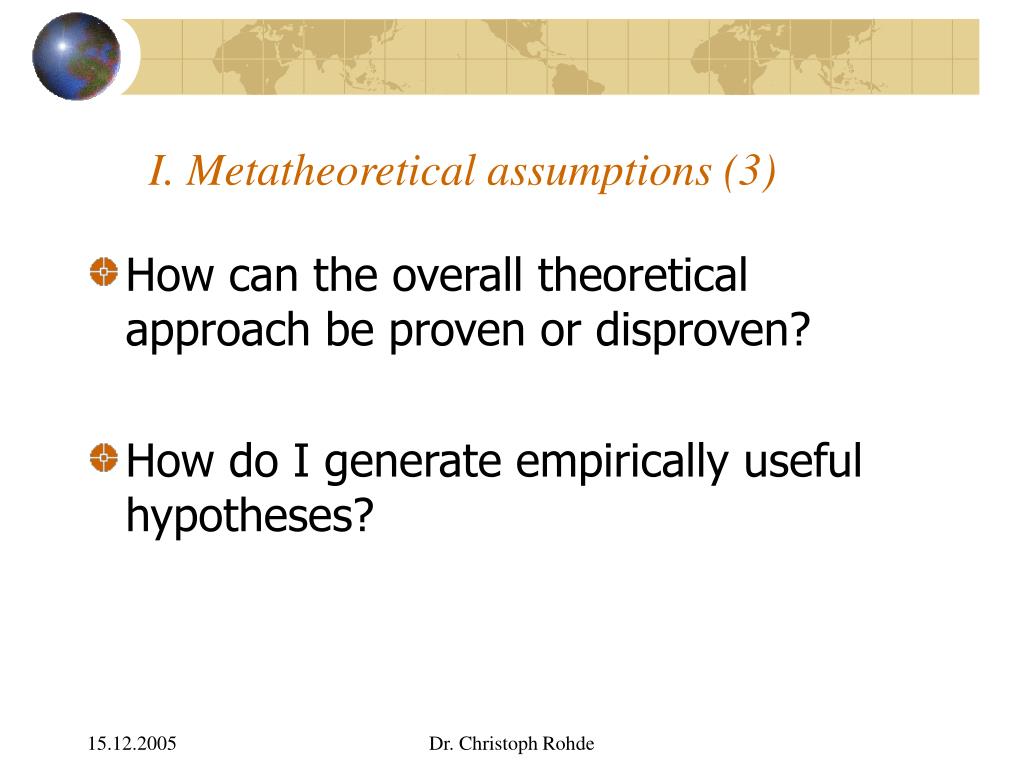 I. Metatheoretical assumptions (3)

How can the overall theoretical approach be proven or disproven?

How do I generate empirically useful hypotheses?

15.12.2005

Dr. Christoph Rohde